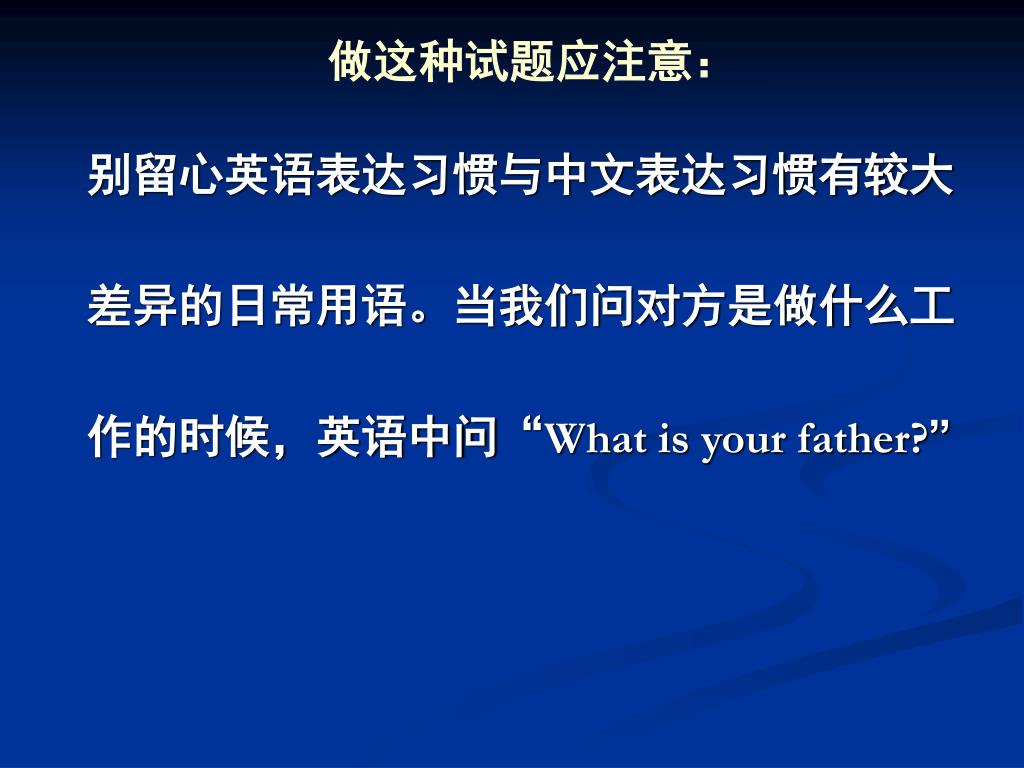 做这种试题应注意：

别留心英语表达习惯与中文表达习惯有较大差异的日常用语。当我们问对方是做什么工作的时候，英语中问“What is your father?”